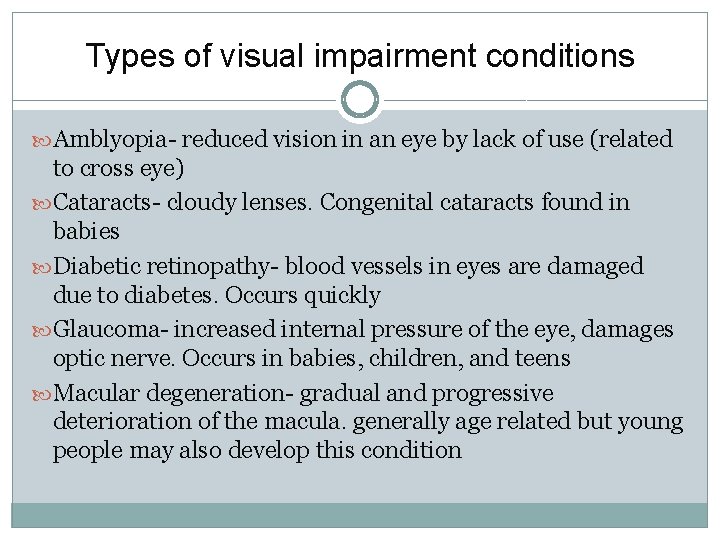 Types of visual impairment conditions

Amblyopia- reduced vision in an eye by lack of use (related to cross eye)

Cataracts- cloudy lenses. Congenital cataracts found in babies

Diabetic retinopathy- blood vessels in eyes are damaged due to diabetes. Occurs quickly

Glaucoma- increased internal pressure of the eye, damages optic nerve. Occurs in babies, children, and teens

Macular degeneration- gradual and progressive deterioration of the macula. generally age related but young people may also develop this condition